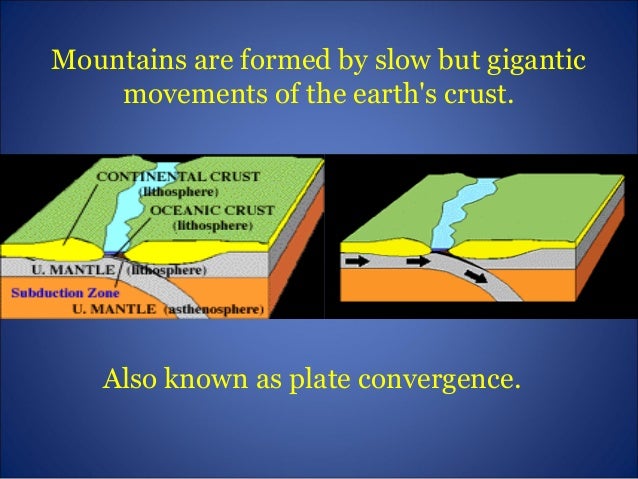 Mountains are formed by slow but gigantic movements of the earth's crust.

CONTINENTAL CRUST
(lithosphere)
OCEANIC CRUST
(lithosphere)
U. MANTLE (lithosphere)
Subduction Zone
U. MANTLE (asthenosphere)

Also known as plate convergence.